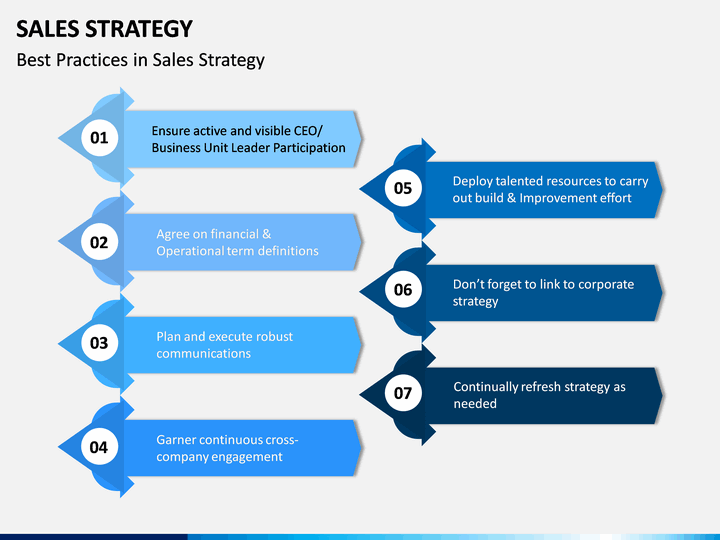 SALES STRATEGY

Best Practices in Sales Strategy

01
Ensure active and visible CEO/ Business Unit Leader Participation

02
Agree on financial & Operational term definitions

03
Plan and execute robust communications

04
Garner continuous cross-company engagement

05
Deploy talented resources to carry out build & Improvement effort

06
Don't forget to link to corporate strategy

07
Continually refresh strategy as needed